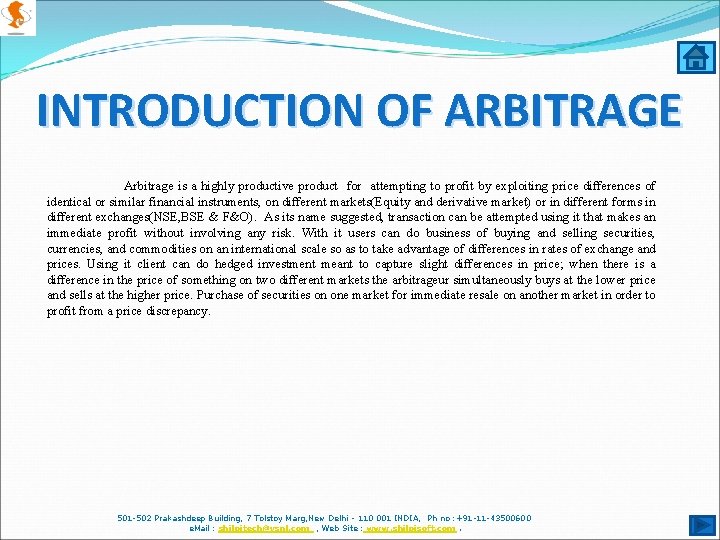 INTRODUCTION OF ARBITRAGE

Arbitrage is a highly productive product for attempting to profit by exploiting price differences of identical or similar financial instruments, on different markets(Equity and derivative market) or in different forms in different exchanges(NSE,BSE & F&O). As its name suggested, transaction can be attempted using it that makes an immediate profit without involving any risk. With it users can do business of buying and selling securities, currencies, and commodities on an international scale so as to take advantage of differences in rates of exchange and prices. Using it client can do hedged investment meant to capture slight differences in price; when there is a difference in the price of something on two different markets the arbitrageur simultaneously buys at the lower price and sells at the higher price. Purchase of securities on one market for immediate resale on another market in order to profit from a price discrepancy.

501-502 Prakashdeep Building, 7 Tolstoy Marg,New Delhi - 110 001 INDIA, Ph no: +91-11-43500600
eMail : shilpitech@vsnl.com , Web Site: www.shilpisoft.com .